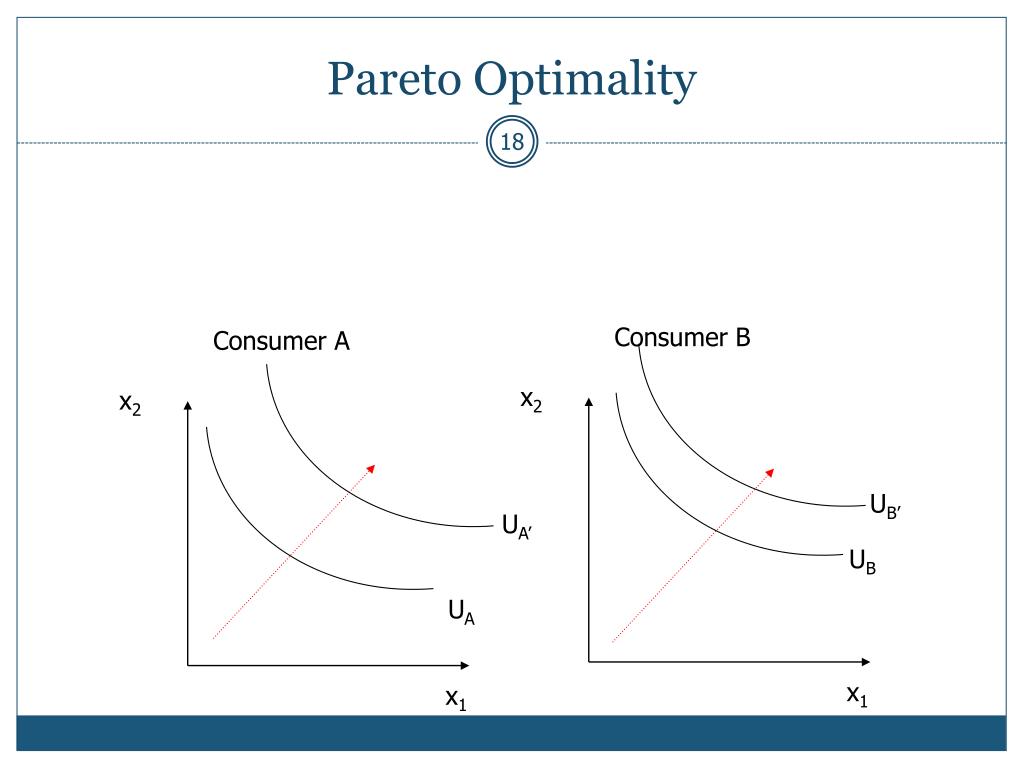 Pareto Optimality

18

Consumer A

$x_2$

$U_{A'}$

$U_A$

$x_1$

Consumer B

$x_2$

$U_{B'}$

$U_B$

$x_1$